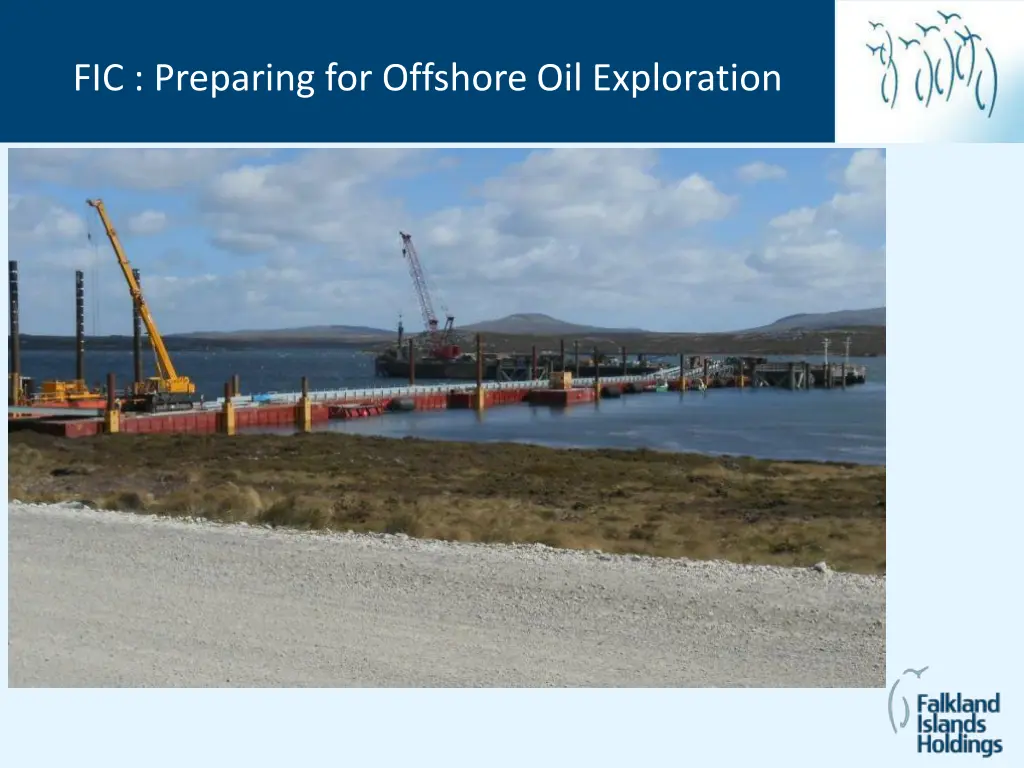 FIC : Preparing for Offshore Oil Exploration

Falkland Islands Holdings